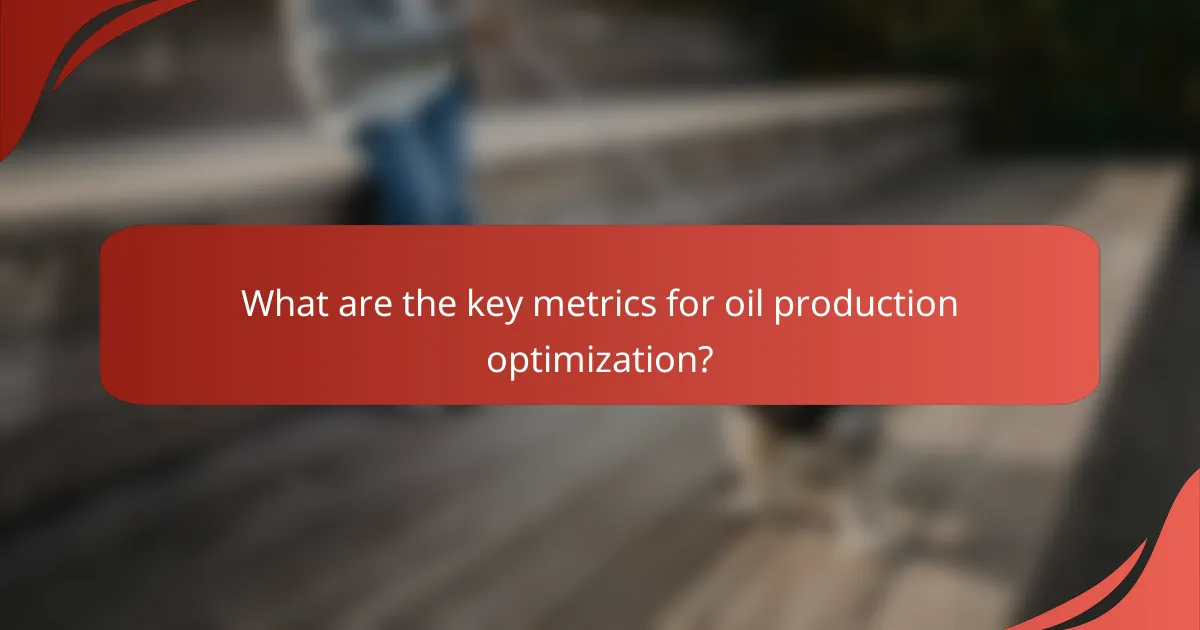 What are the key metrics for oil production optimization?